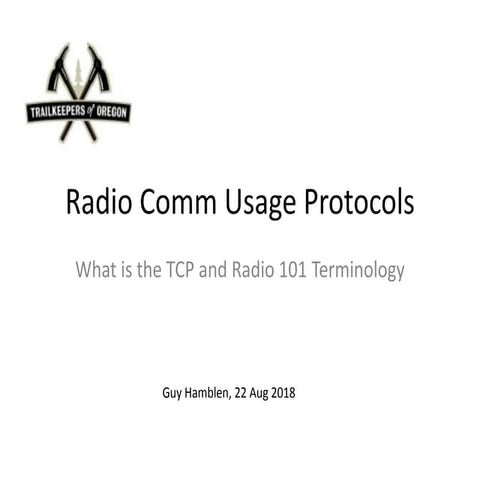 TRAILKEEPERS of OREGON

Radio Comm Usage Protocols

What is the TCP and Radio 101 Terminology

Guy Hamblen, 22 Aug 2018